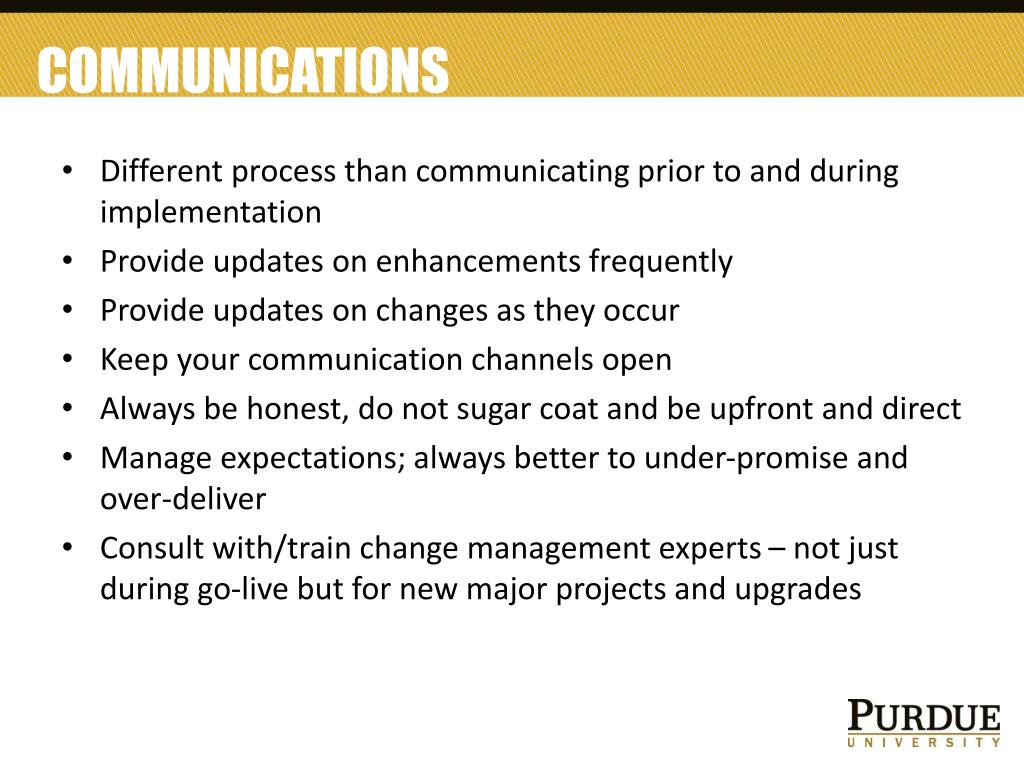 COMMUNICATIONS

• Different process than communicating prior to and during implementation
• Provide updates on enhancements frequently
• Provide updates on changes as they occur
• Keep your communication channels open
• Always be honest, do not sugar coat and be upfront and direct
• Manage expectations; always better to under-promise and over-deliver
• Consult with/train change management experts – not just during go-live but for new major projects and upgrades

PURDUE
UNIVERSITY